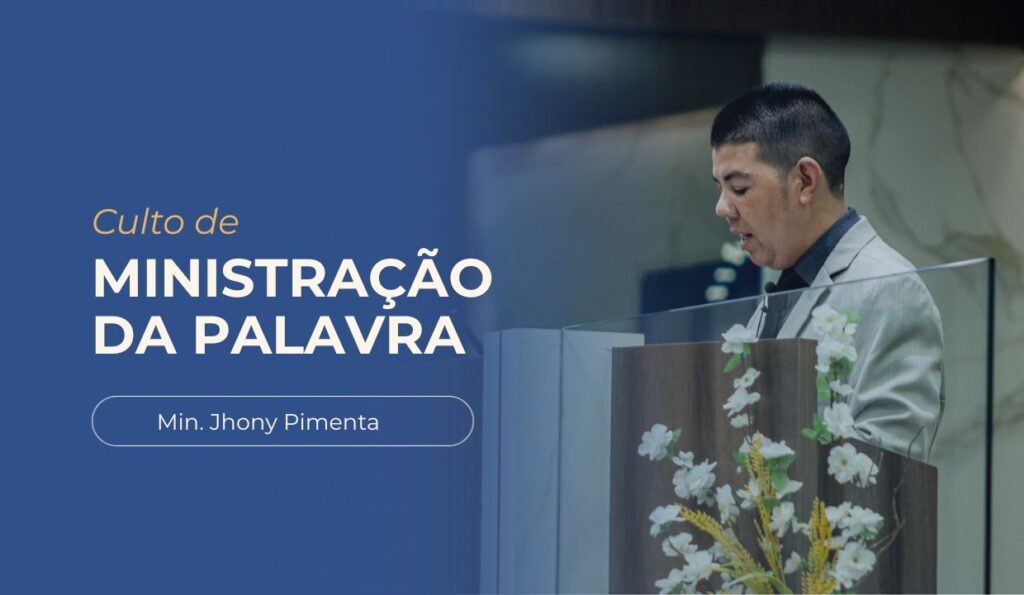 Culto de
MINISTRAÇÃO DA PALAVRA

Min. Jhony Pimenta